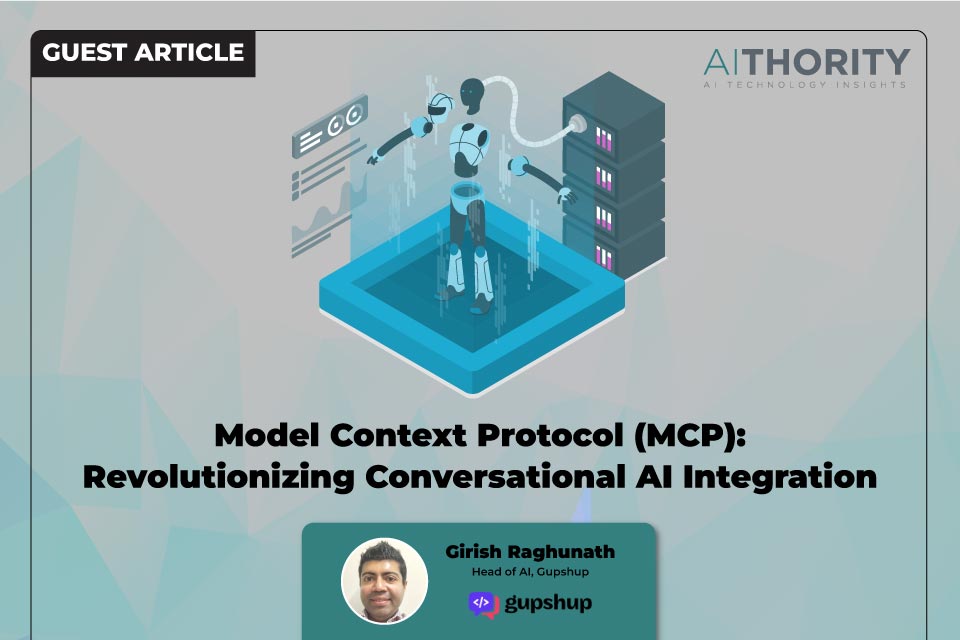 GUEST ARTICLE

AITHORITY
AI TECHNOLOGY INSIGHTS

Model Context Protocol (MCP): Revolutionizing Conversational AI Integration

Girish Raghunath
Head of AI, Gupshup

gupshup